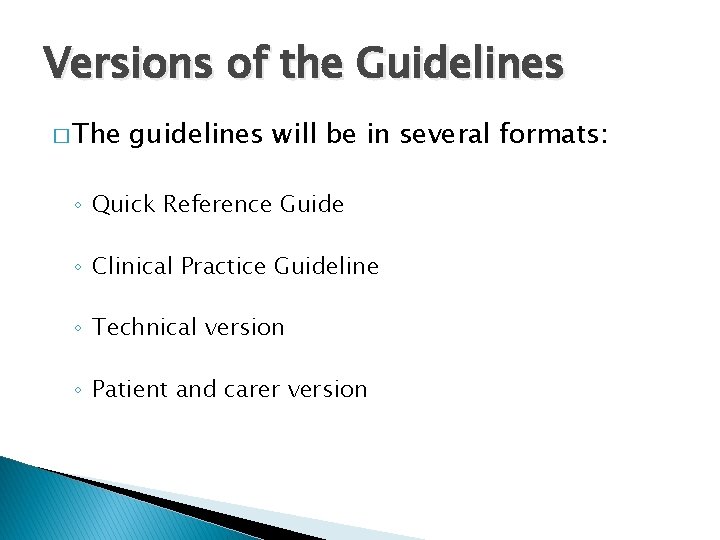 Versions of the Guidelines

□ The guidelines will be in several formats:

◦ Quick Reference Guide

◦ Clinical Practice Guideline

◦ Technical version

◦ Patient and carer version